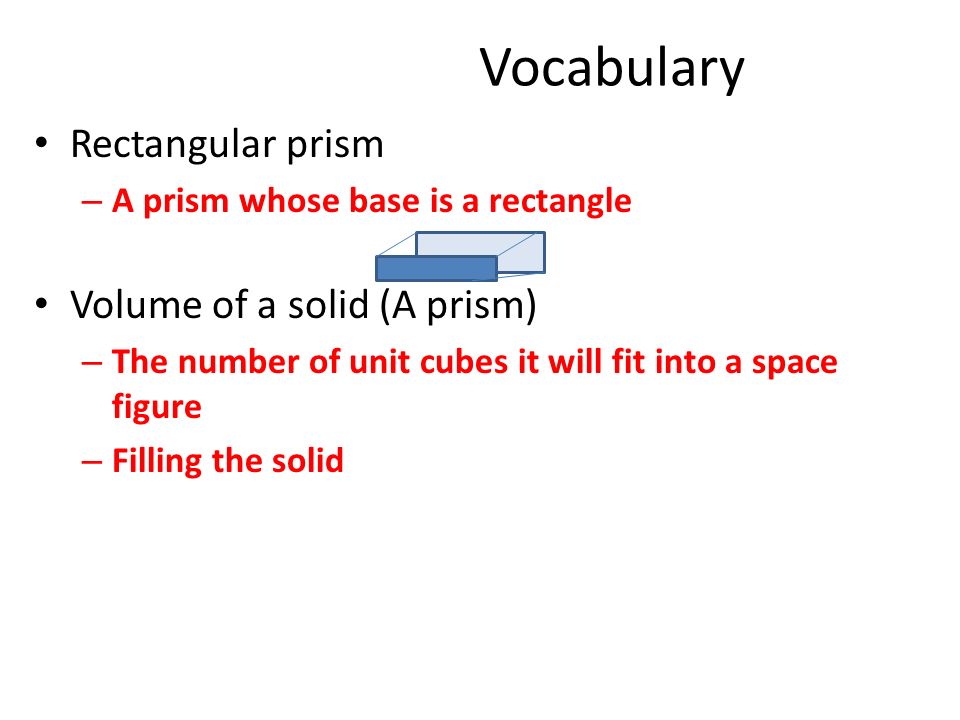 Vocabulary

• Rectangular prism
– A prism whose base is a rectangle

• Volume of a solid (A prism)
– The number of unit cubes it will fit into a space figure
– Filling the solid